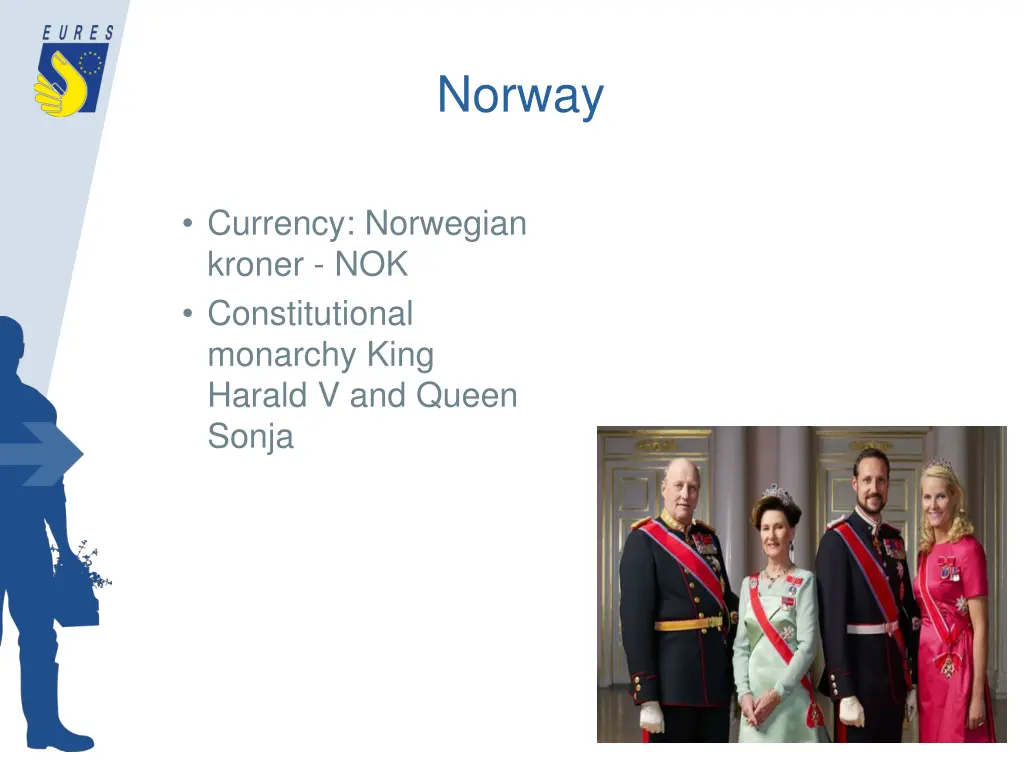 EURES

Norway

• Currency: Norwegian kroner - NOK
• Constitutional monarchy King Harald V and Queen Sonja